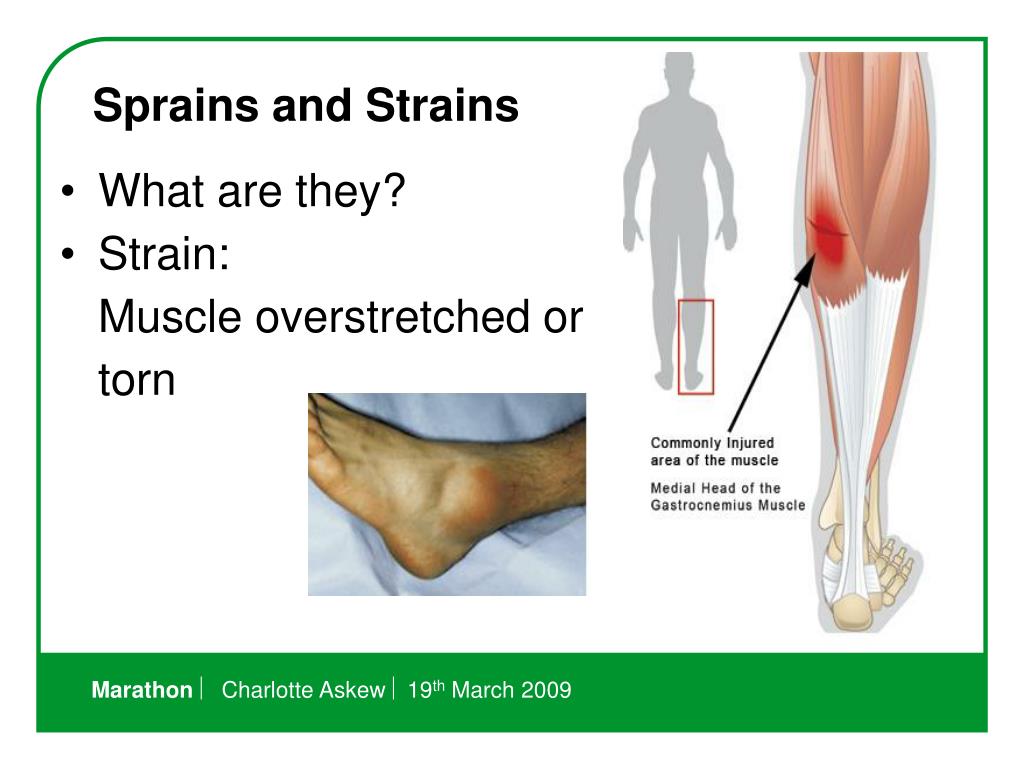 Sprains and Strains

• What are they?
• Strain:
Muscle overstretched or torn

Commonly Injured area of the muscle
Medial Head of the Gastrocnemius Muscle

Marathon | Charlotte Askew | 19th March 2009